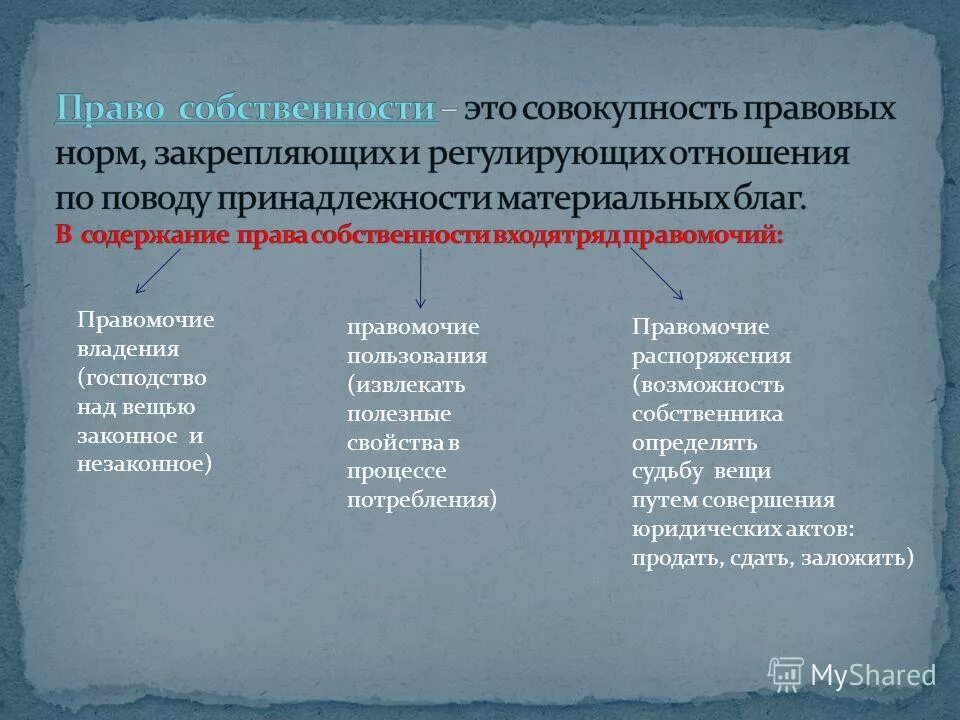 Право собственности – это совокупность правовых норм, закрепляющих и регулирующих отношения по поводу принадлежности материальных благ.
В содержание права собственности входят ряд правомочий:

Правомочие владения (господство над вещью законное и незаконное)

правомочие пользования (извлекать полезные свойства в процессе потребления)

Правомочие распоряжения (возможность собственника определять судьбу вещи путем совершения юридических актов: продать, сдать, заложить)

MyShared